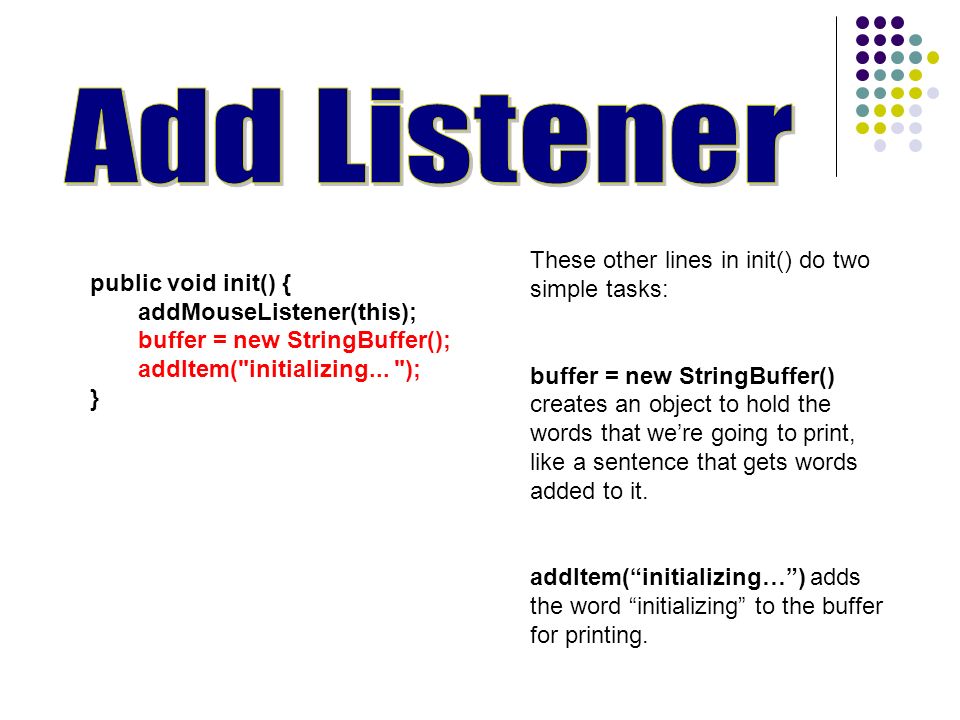 Add Listener

public void init() {
addMouseListener(this);
buffer = new StringBuffer();
addItem("initializing... ");
}

These other lines in init() do two simple tasks:

buffer = new StringBuffer() creates an object to hold the words that we’re going to print, like a sentence that gets words added to it.

addItem(“initializing…”) adds the word “initializing” to the buffer for printing.